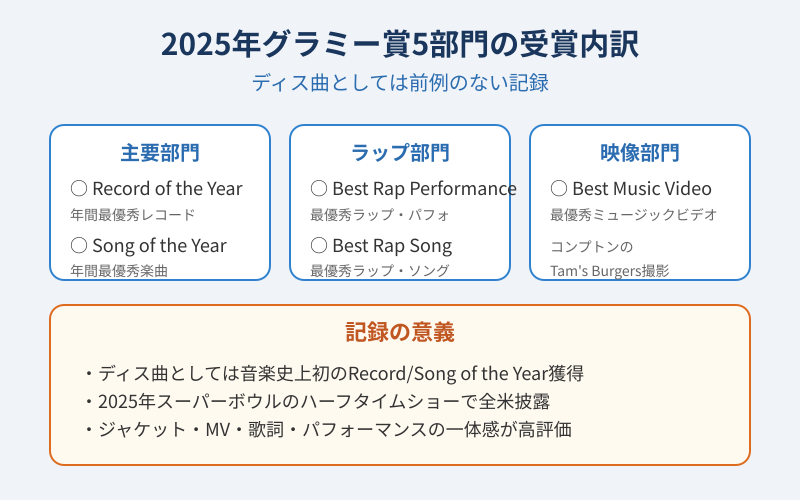 2025年グラミー賞5部門の受賞内訳

ディス曲としては前例のない記録

主要部門

○ Record of the Year

年間最優秀レコード

○ Song of the Year

年間最優秀楽曲

ラップ部門

○ Best Rap Performance

最優秀ラップ・パフォ

○ Best Rap Song

最優秀ラップ・ソング

映像部門

○ Best Music Video

最優秀ミュージックビデオ

コンプトンの

Tam's Burgers撮影

記録の意義

・ディス曲としては音楽史上初のRecord/Song of the Year獲得

・2025年スーパーボウルのハーフタイムショーで全米披露

・ジャケット・MV・歌詞・パフォーマンスの一体感が高評価